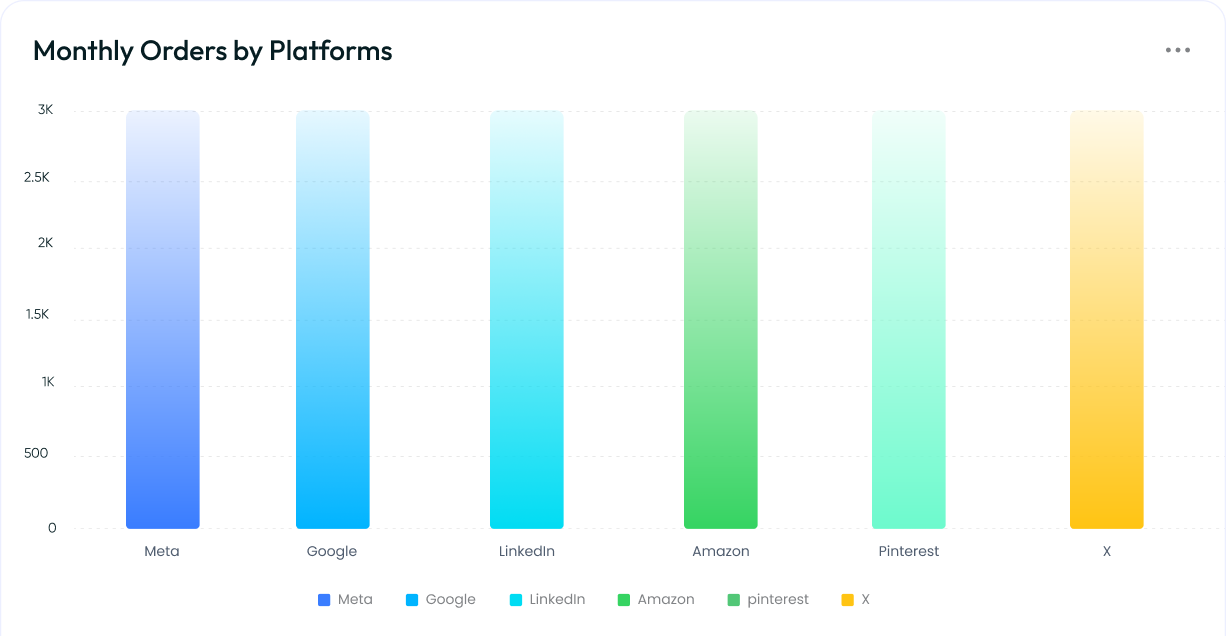 Monthly Orders by Platforms

3K
2.5K
2K
1.5K
1K
500
0

Meta Google LinkedIn Amazon Pinterest X

Meta Google LinkedIn Amazon pinterest X